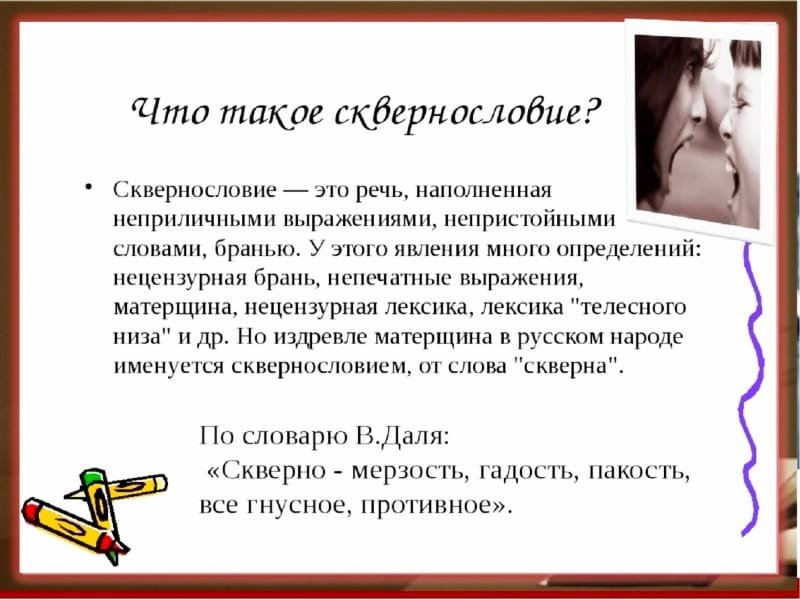 Что такое сквернословие?

• Сквернословие — это речь, наполненная неприличными выражениями, непристойными словами, бранью. У этого явления много определений: нецензурная брань, непечатные выражения, матерщина, нецензурная лексика, лексика "телесного низа" и др. Но издревле матерщина в русском народе именуется сквернословием, от слова "скверна".

По словарю В.Даля:
«Скверно - мерзость, гадость, пакость, все гнусное, противное».